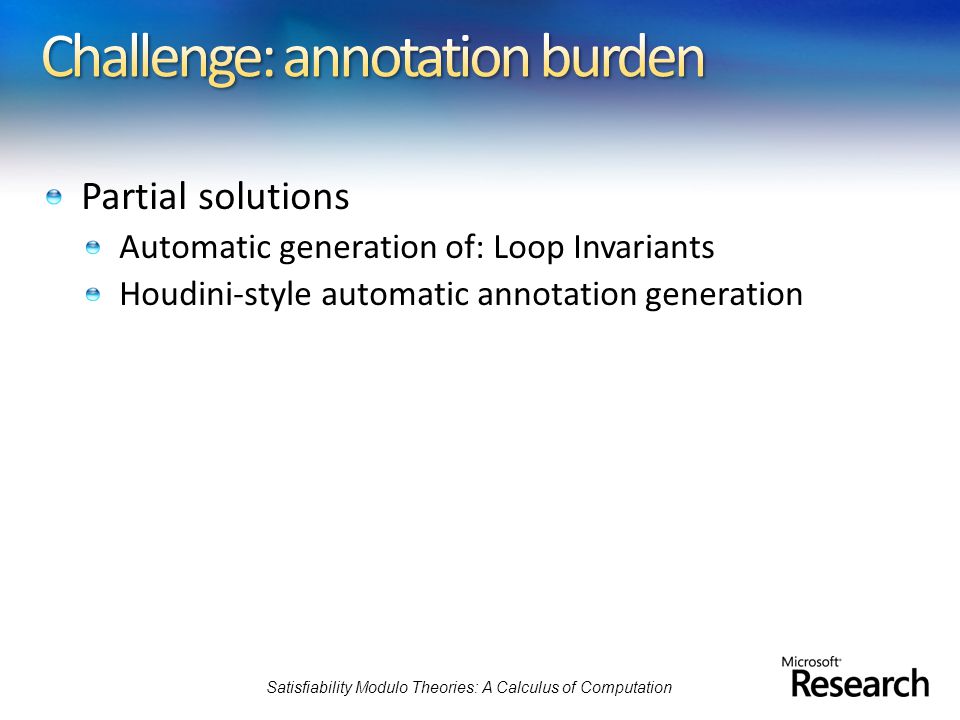 Challenge: annotation burden

Partial solutions

Automatic generation of: Loop Invariants

Houdini-style automatic annotation generation

Satisfiability Modulo Theories: A Calculus of Computation

Microsoft Research